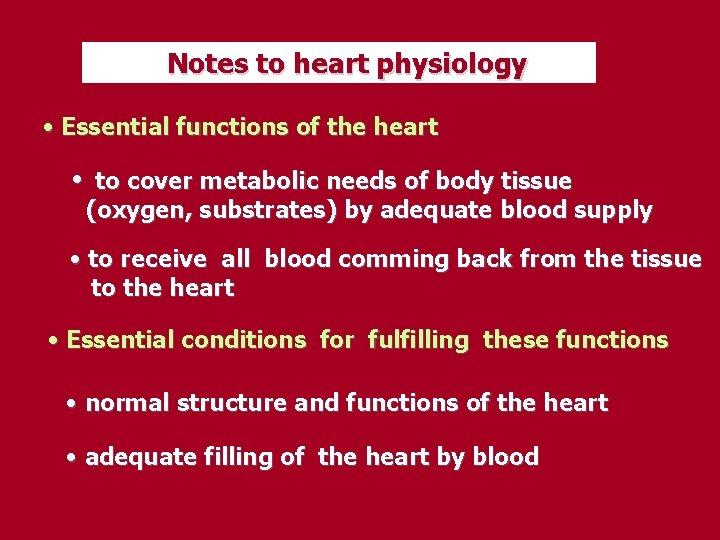 Notes to heart physiology

• Essential functions of the heart

• to cover metabolic needs of body tissue (oxygen, substrates) by adequate blood supply

• to receive all blood comming back from the tissue to the heart

• Essential conditions for fulfilling these functions

• normal structure and functions of the heart

• adequate filling of the heart by blood